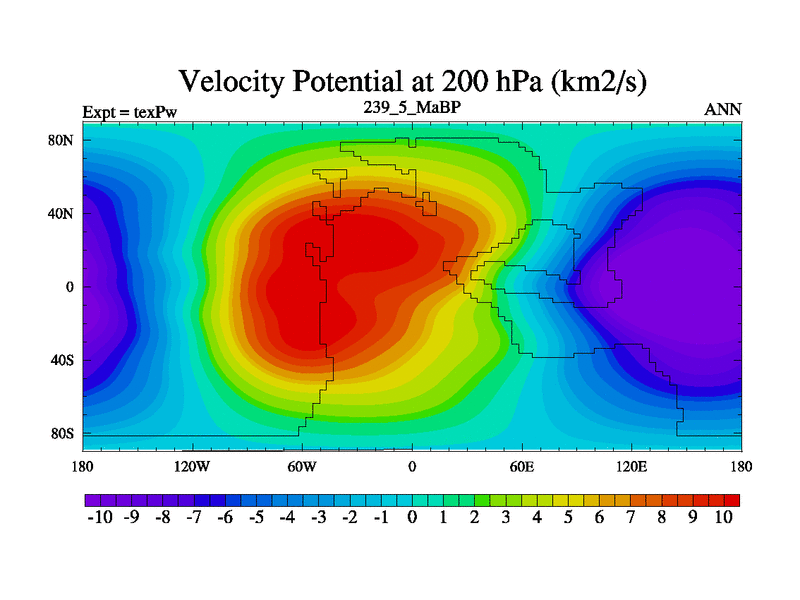 Velocity Potential at 200 hPa (km2/s)

Expt = texPw

239_5_MaBP

ANN

80N
40N
0
40S
80S

180
120W
60W
0
60E
120E
180

-10 -9 -8 -7 -6 -5 -4 -3 -2 -1 0 1 2 3 4 5 6 7 8 9 10